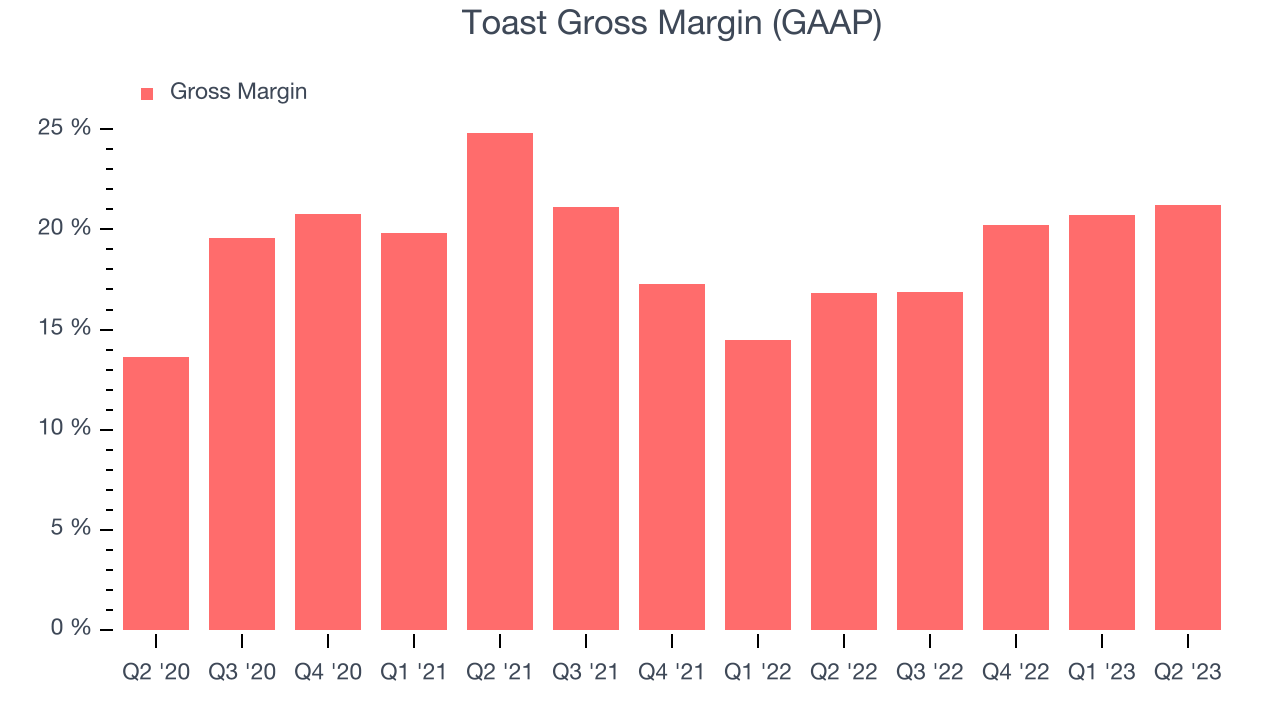 Toast Gross Margin (GAAP)

Gross Margin

25 %
20 %
15 %
10 %
5 %
0 %

Q2 '20 Q3 '20 Q4 '20 Q1 '21 Q2 '21 Q3 '21 Q4 '21 Q1 '22 Q2 '22 Q3 '22 Q4 '22 Q1 '23 Q2 '23